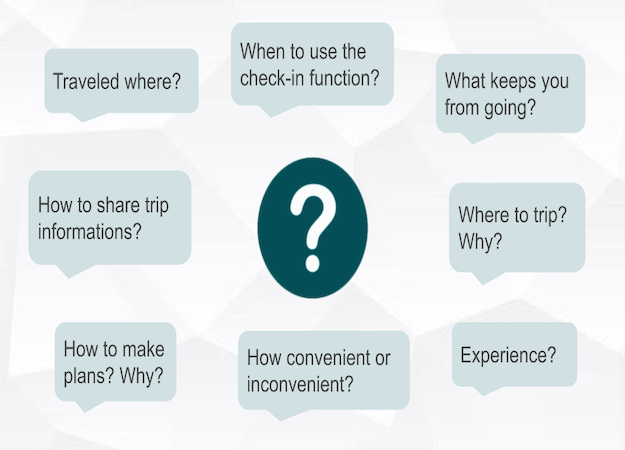 Traveled where?

When to use the check-in function?

What keeps you from going?

How to share trip informations?

?

Where to trip? Why?

How to make plans? Why?

How convenient or inconvenient?

Experience?